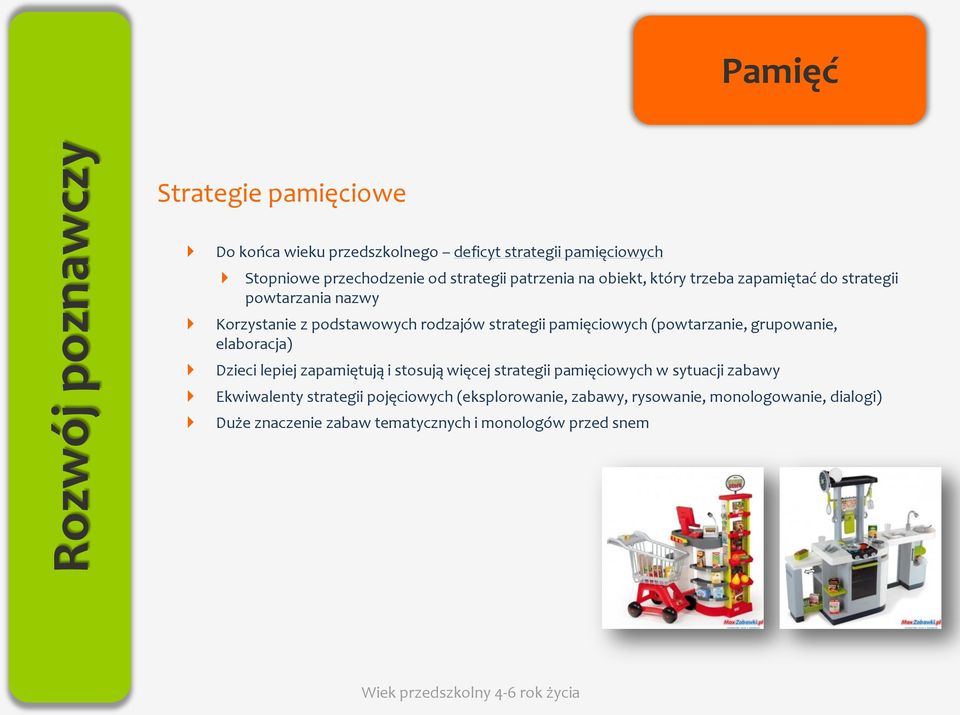 Rozwój poznawczy

Pamięć

Strategie pamięciowe

Do końca wieku przedszkolnego – deficyt strategii pamięciowych

Stopniowe przechodzenie od strategii patrzenia na obiekt, który trzeba zapamiętać do strategii powtarzania nazwy

Korzystanie z podstawowych rodzajów strategii pamięciowych (powtarzanie, grupowanie, elaboracja)

Dzieci lepiej zapamiętują i stosują więcej strategii pamięciowych w sytuacji zabawy

Ekwiwalenty strategii pojęciowych (eksplorowanie, zabawy, rysowanie, monologowanie, dialogi)

Duże znaczenie zabaw tematycznych i monologów przed snem

MaxZabawki.pl

MaxZabawki.pl

Wiek przedszkolny 4-6 rok życia